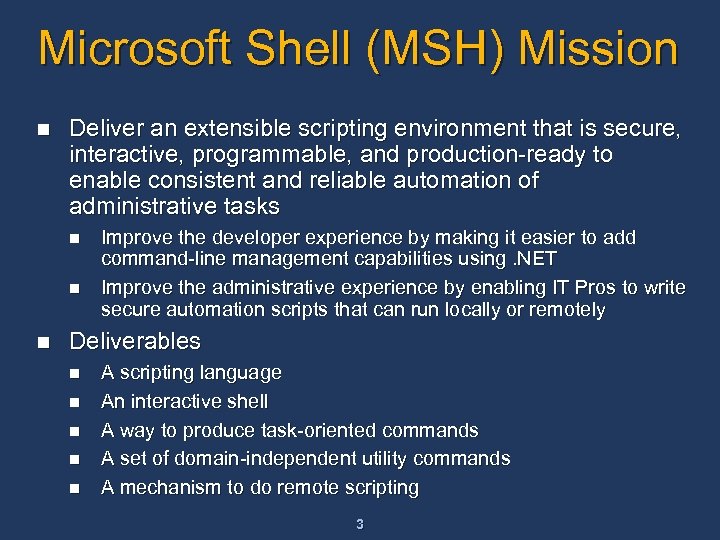 Microsoft Shell (MSH) Mission

■ Deliver an extensible scripting environment that is secure, interactive, programmable, and production-ready to enable consistent and reliable automation of administrative tasks

■ Improve the developer experience by making it easier to add command-line management capabilities using .NET

■ Improve the administrative experience by enabling IT Pros to write secure automation scripts that can run locally or remotely

■ Deliverables

■ A scripting language

■ An interactive shell

■ A way to produce task-oriented commands

■ A set of domain-independent utility commands

■ A mechanism to do remote scripting

3